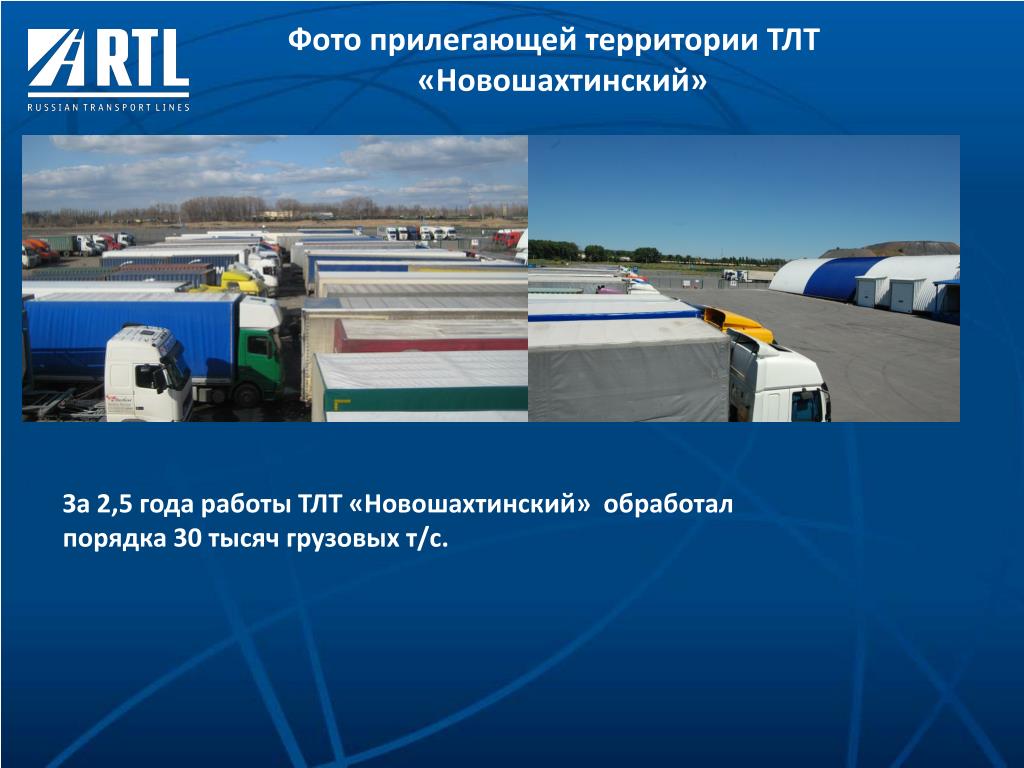 RTL
RUSSIAN TRANSPORT LINES

Фото прилегающей территории ТЛТ «Новошахтинский»

За 2,5 года работы ТЛТ «Новошахтинский» обработал порядка 30 тысяч грузовых т/с.